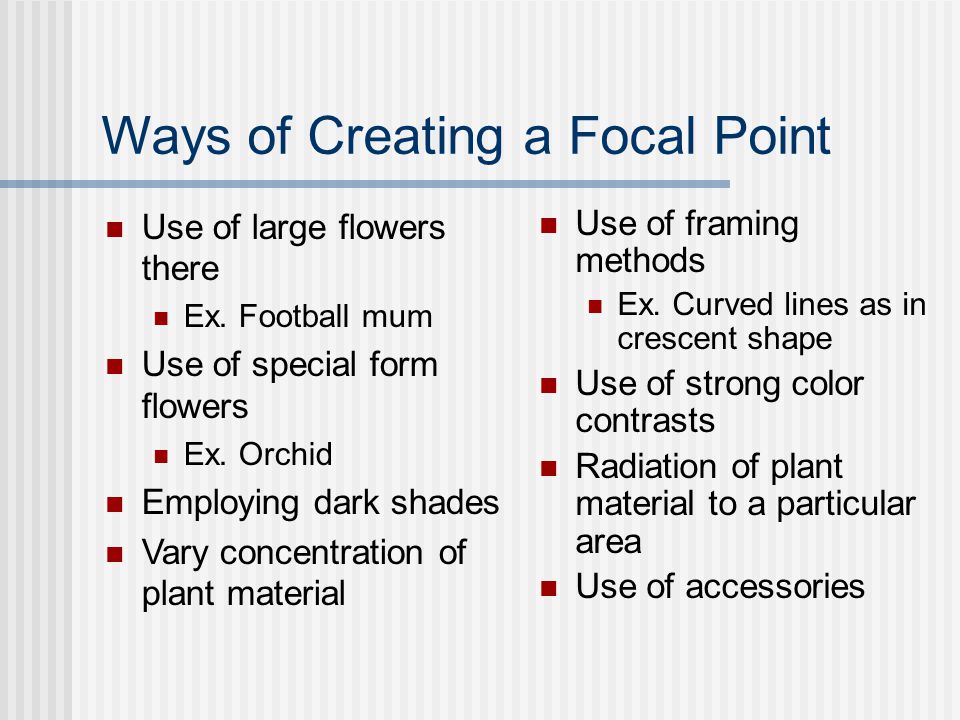 Ways of Creating a Focal Point

- Use of large flowers there
  - Ex. Football mum
- Use of special form flowers
  - Ex. Orchid
- Employing dark shades
- Vary concentration of plant material

- Use of framing methods
  - Ex. Curved lines as in crescent shape
- Use of strong color contrasts
- Radiation of plant material to a particular area
- Use of accessories